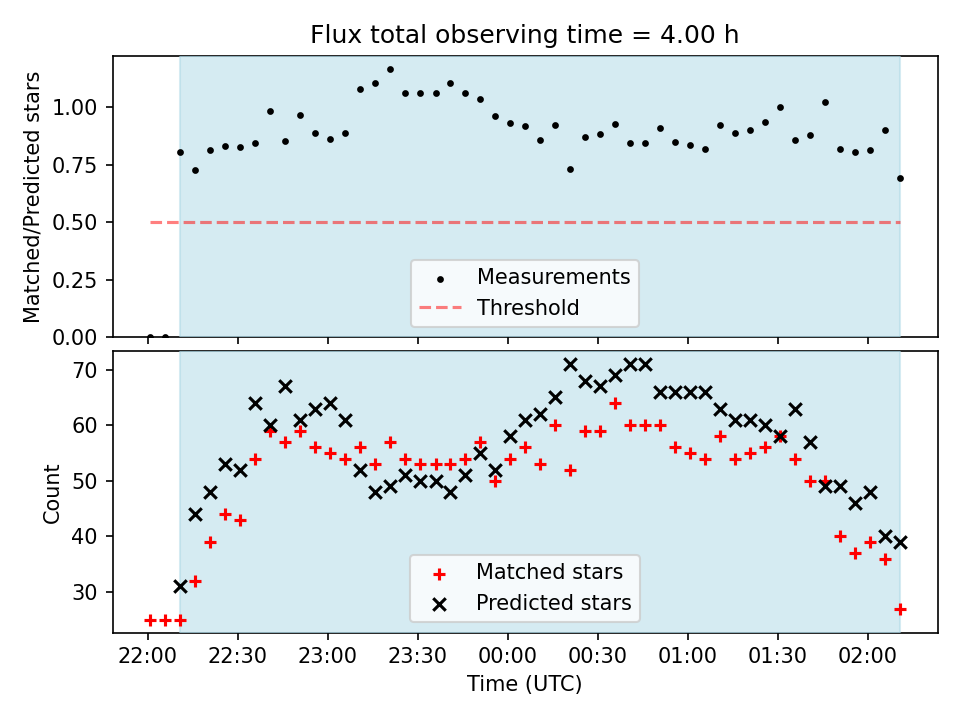 Flux total observing time = 4.00 h

Matched/Predicted stars

1.00
0.75
0.50
0.25
0.00

Measurements
Threshold

Count

70
60
50
40
30

Matched stars
Predicted stars

22:00 22:30 23:00 23:30 00:00 00:30 01:00 01:30 02:00

Time (UTC)